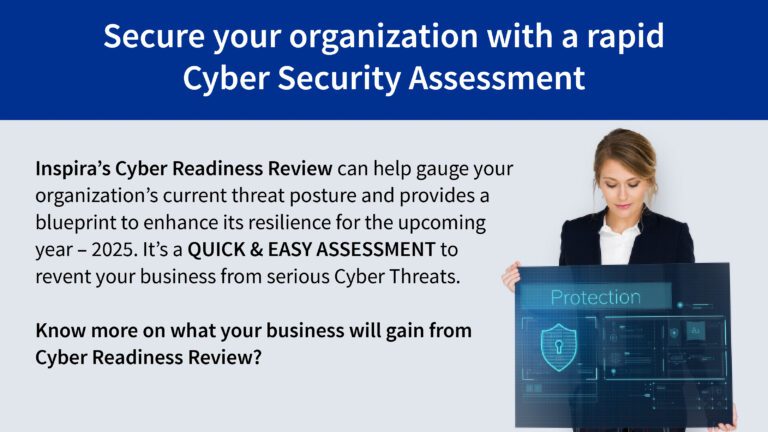 Secure your organization with a rapid Cyber Security Assessment

Inspira's Cyber Readiness Review can help gauge your organization's current threat posture and provides a blueprint to enhance its resilience for the upcoming year – 2025. It's a QUICK & EASY ASSESSMENT to revent your business from serious Cyber Threats.

Know more on what your business will gain from Cyber Readiness Review?

Protection